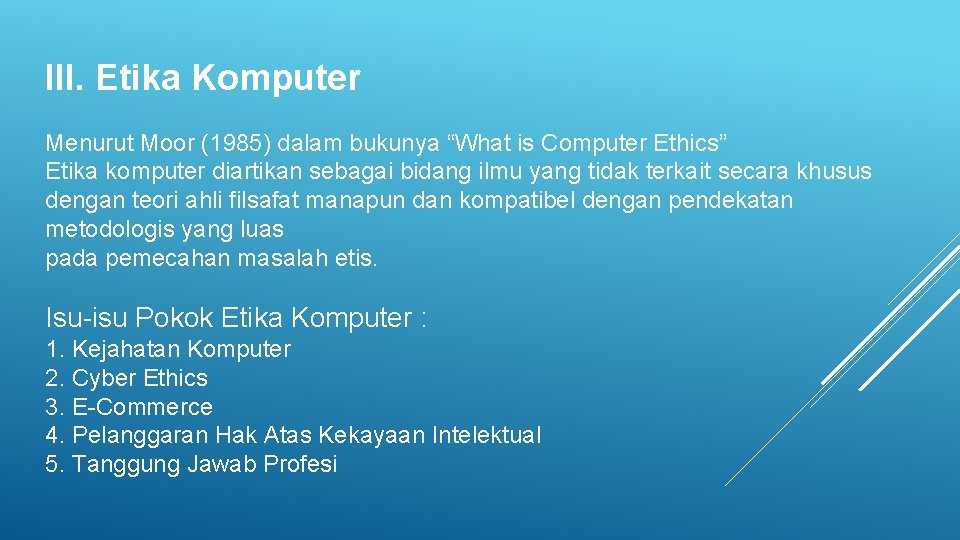 III. Etika Komputer

Menurut Moor (1985) dalam bukunya “What is Computer Ethics”
Etika komputer diartikan sebagai bidang ilmu yang tidak terkait secara khusus dengan teori ahli filsafat manapun dan kompatibel dengan pendekatan metodologis yang luas
pada pemecahan masalah etis.

Isu-isu Pokok Etika Komputer :
1. Kejahatan Komputer
2. Cyber Ethics
3. E-Commerce
4. Pelanggaran Hak Atas Kekayaan Intelektual
5. Tanggung Jawab Profesi